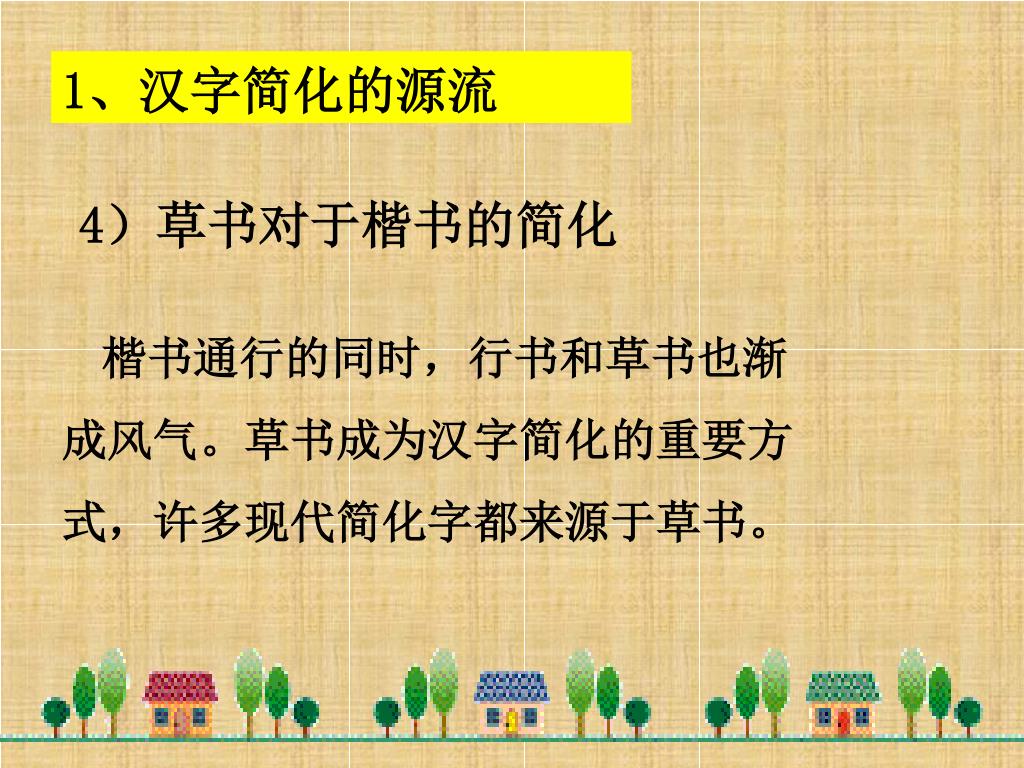 1、汉字简化的源流

4）草书对于楷书的简化

楷书通行的同时，行书和草书也渐成风气。草书成为汉字简化的重要方式，许多现代简化字都来源于草书。